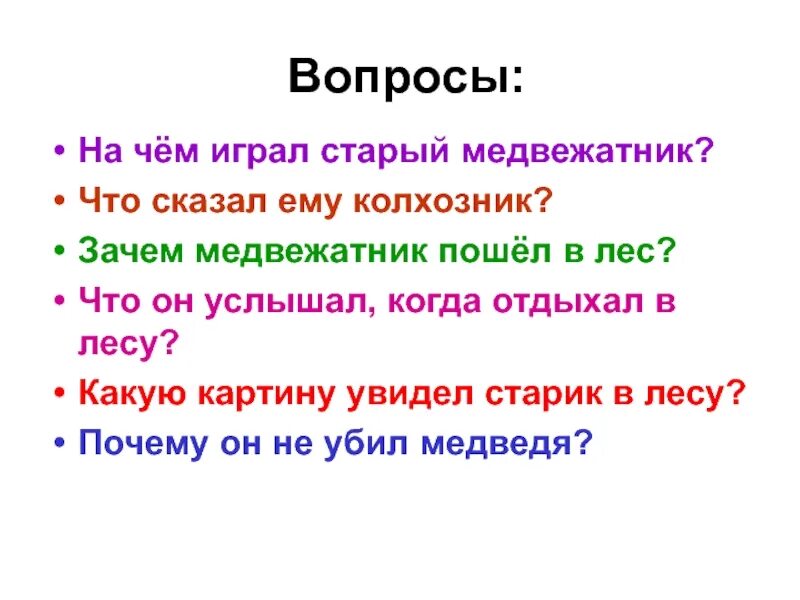 Вопросы:

• На чём играл старый медвежатник?
• Что сказал ему колхозник?
• Зачем медвежатник пошёл в лес?
• Что он услышал, когда отдыхал в лесу?
• Какую картину увидел старик в лесу?
• Почему он не убил медведя?